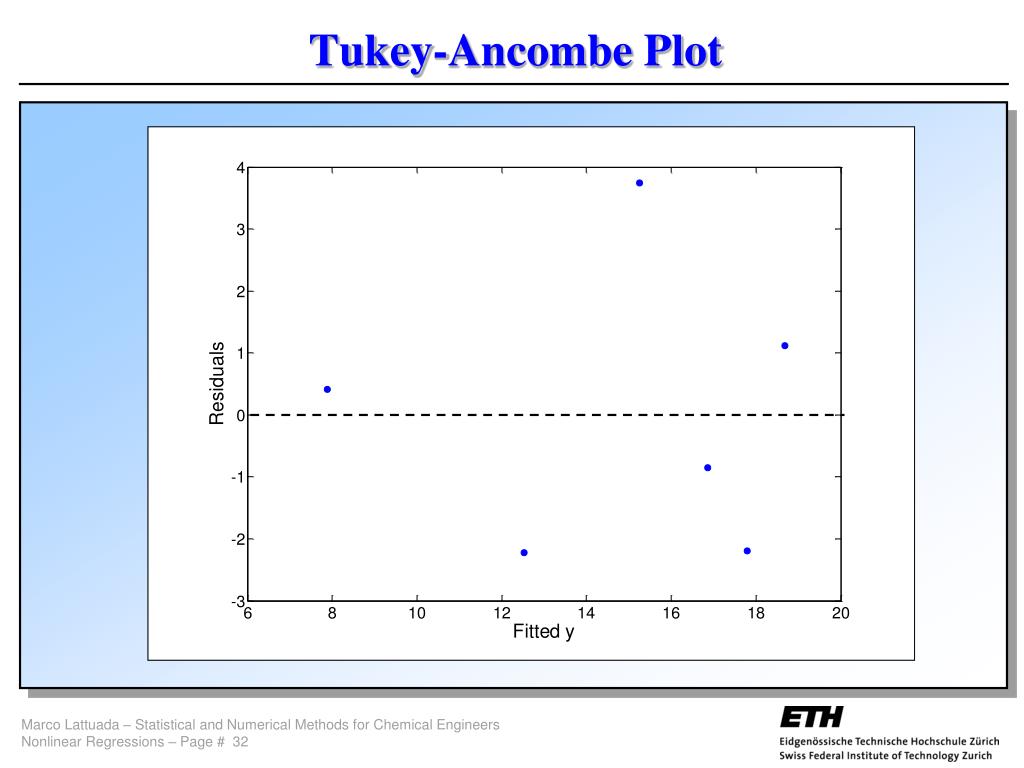 Tukey-Ancombe Plot

4
3
2
1
0
-1
-2
-3
Residuals
6
8
10
12
14
16
18
20
Fitted y

Marco Lattuada – Statistical and Numerical Methods for Chemical Engineers
Nonlinear Regressions – Page # 32

ETH
Eidgenössische Technische Hochschule Zürich
Swiss Federal Institute of Technology Zurich